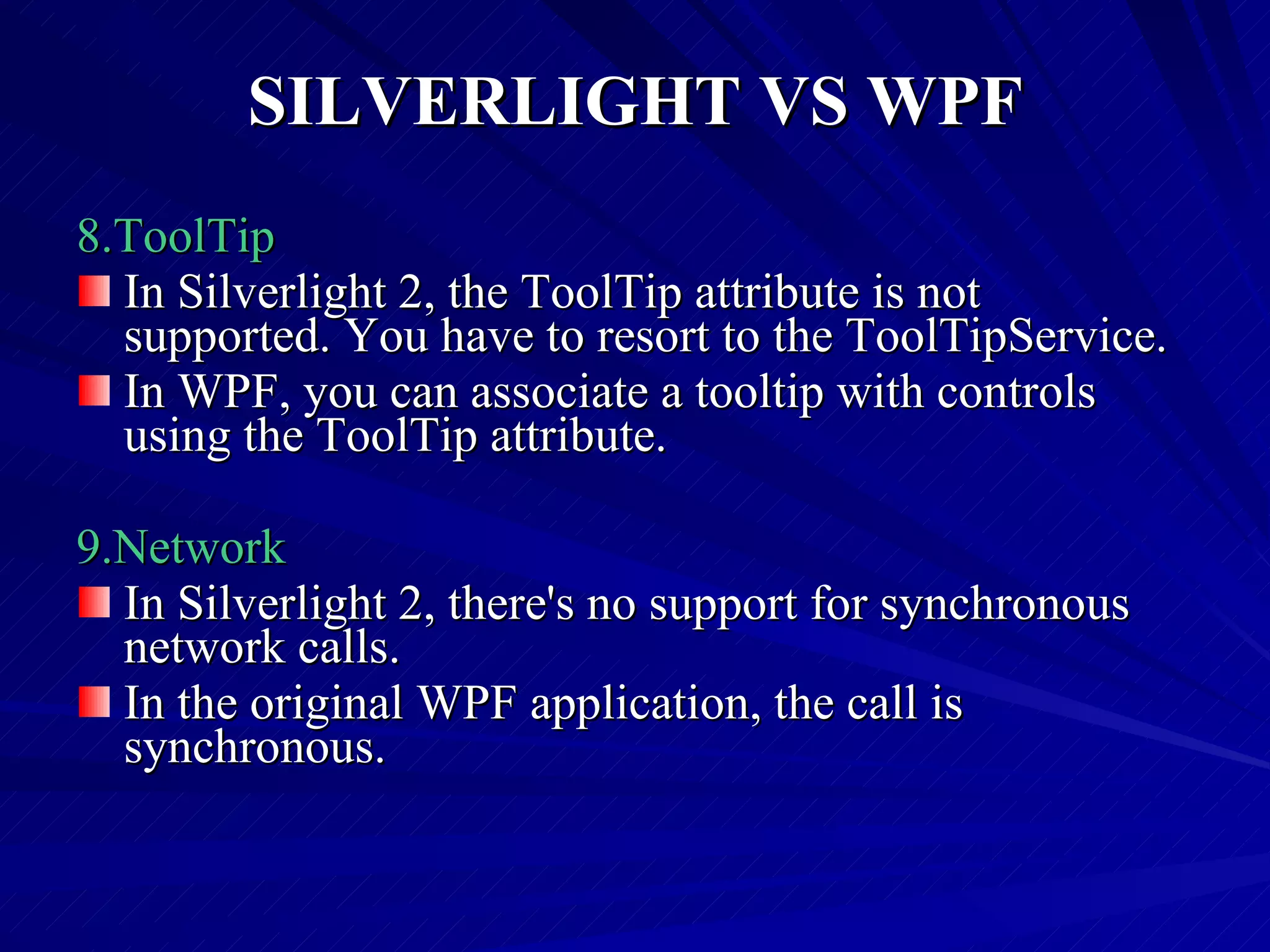 SILVERLIGHT VS WPF

8.ToolTip

In Silverlight 2, the ToolTip attribute is not supported. You have to resort to the ToolTipService.

In WPF, you can associate a tooltip with controls using the ToolTip attribute.

9.Network

In Silverlight 2, there's no support for synchronous network calls.

In the original WPF application, the call is synchronous.